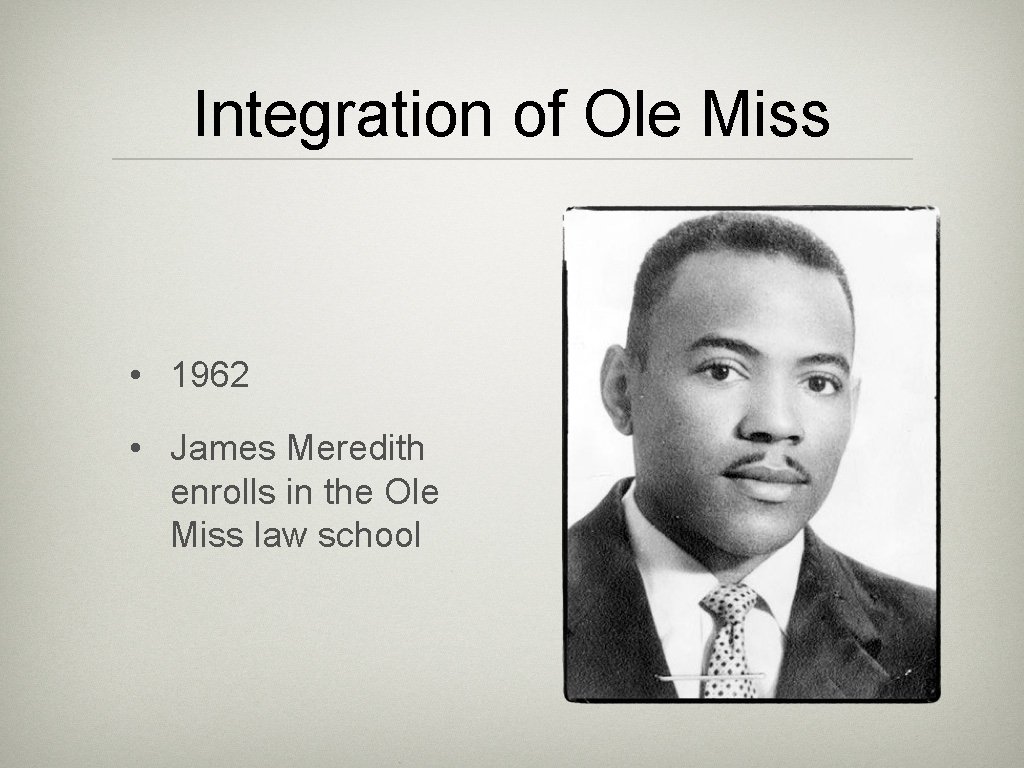 Integration of Ole Miss

• 1962

• James Meredith enrolls in the Ole Miss law school